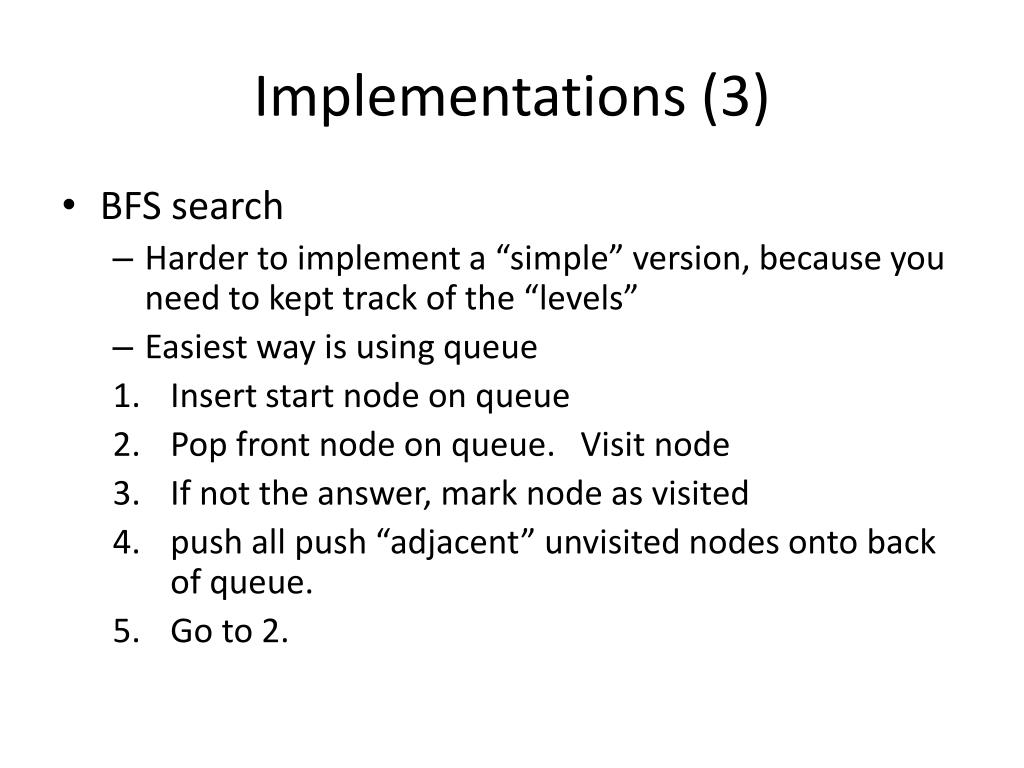 Implementations (3)

• BFS search
  – Harder to implement a “simple” version, because you need to kept track of the “levels”
  – Easiest way is using queue
  1. Insert start node on queue
  2. Pop front node on queue.   Visit node
  3. If not the answer, mark node as visited
  4. push all push “adjacent” unvisited nodes onto back of queue.
  5. Go to 2.